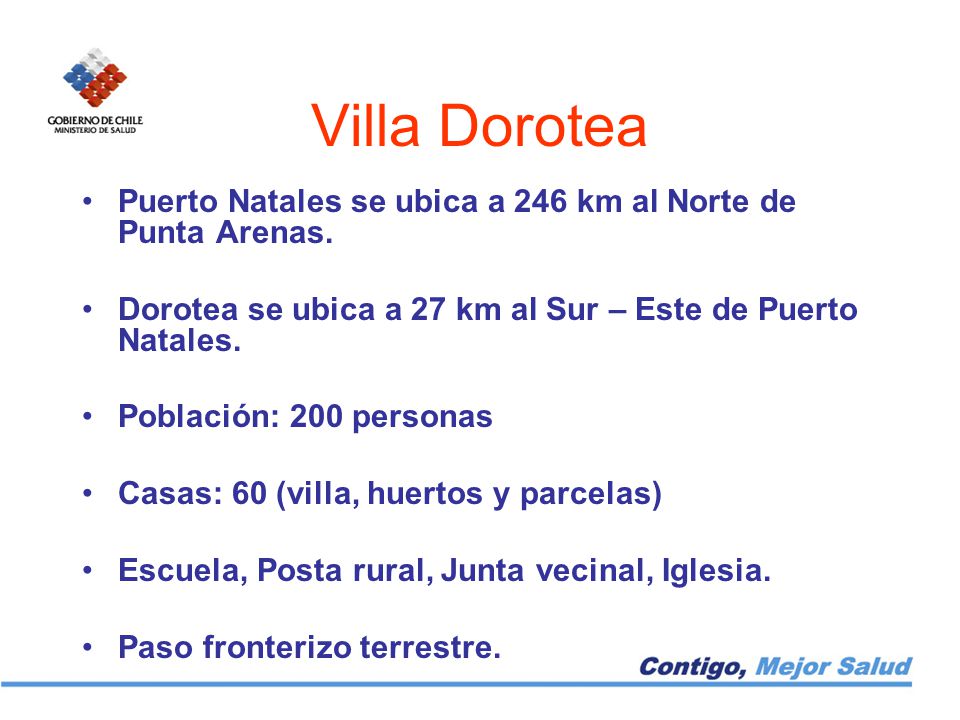 GOBIERNO DE CHILE
MINISTERIO DE SALUD

Villa Dorotea

• Puerto Natales se ubica a 246 km al Norte de Punta Arenas.

• Dorotea se ubica a 27 km al Sur – Este de Puerto Natales.

• Población: 200 personas

• Casas: 60 (villa, huertos y parcelas)

• Escuela, Posta rural, Junta vecinal, Iglesia.

• Paso fronterizo terrestre.

Contigo, Mejor Salud